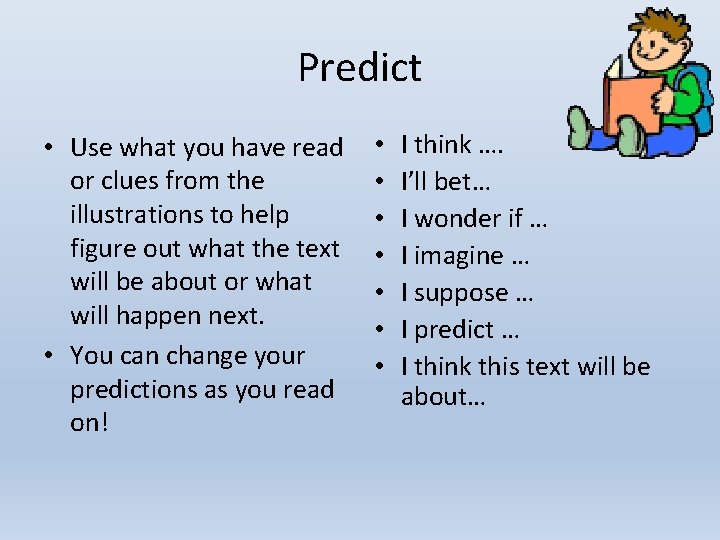 Predict

• Use what you have read or clues from the illustrations to help figure out what the text will be about or what will happen next.
• You can change your predictions as you read on!

• I think ….
• I'll bet…
• I wonder if …
• I imagine …
• I suppose …
• I predict …
• I think this text will be about…